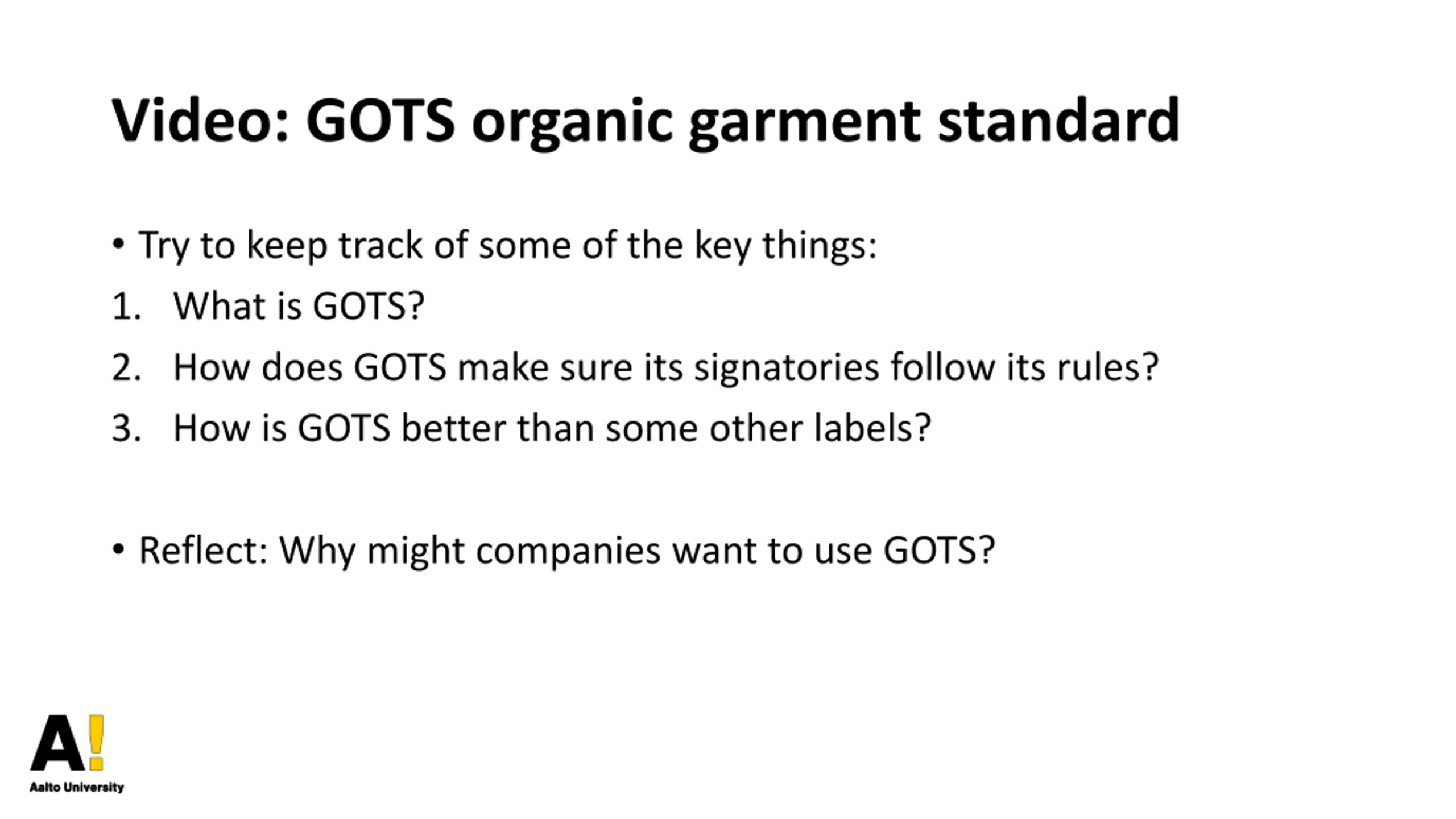 Video: GOTS organic garment standard

• Try to keep track of some of the key things:
1. What is GOTS?
2. How does GOTS make sure its signatories follow its rules?
3. How is GOTS better than some other labels?

• Reflect: Why might companies want to use GOTS?

A!
Aalto University